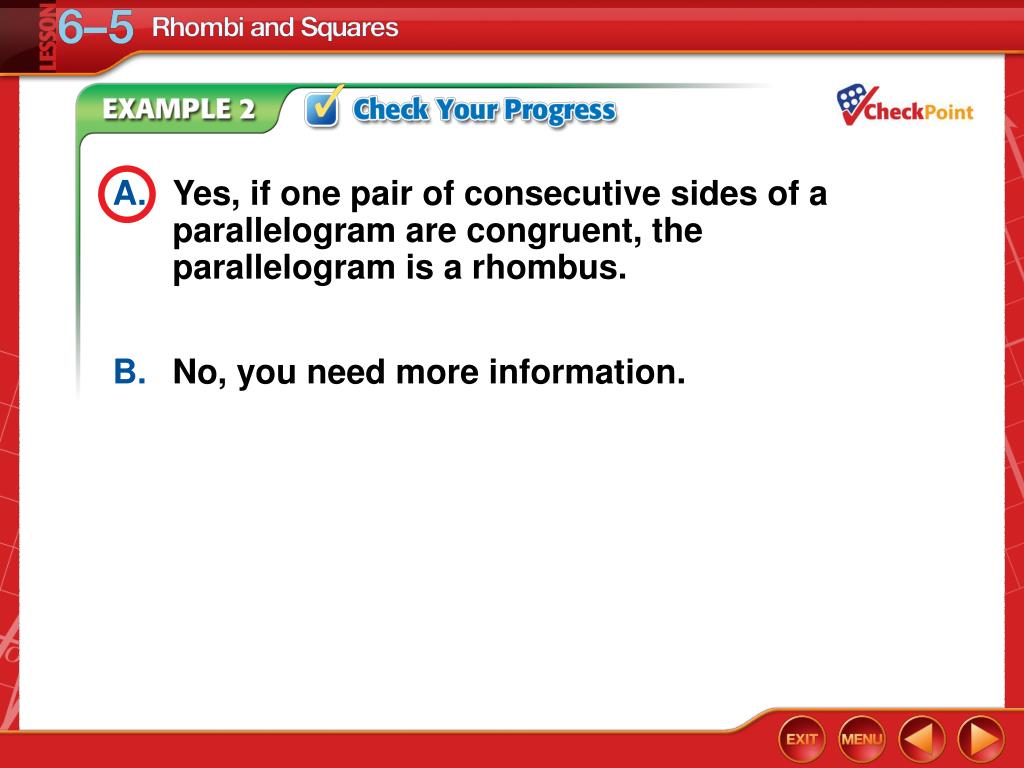 LESSON 6–5 Rhombi and Squares

EXAMPLE 2 Check Your Progress

CheckPoint

A. Yes, if one pair of consecutive sides of a parallelogram are congruent, the parallelogram is a rhombus.

B. No, you need more information.

EXIT MENU